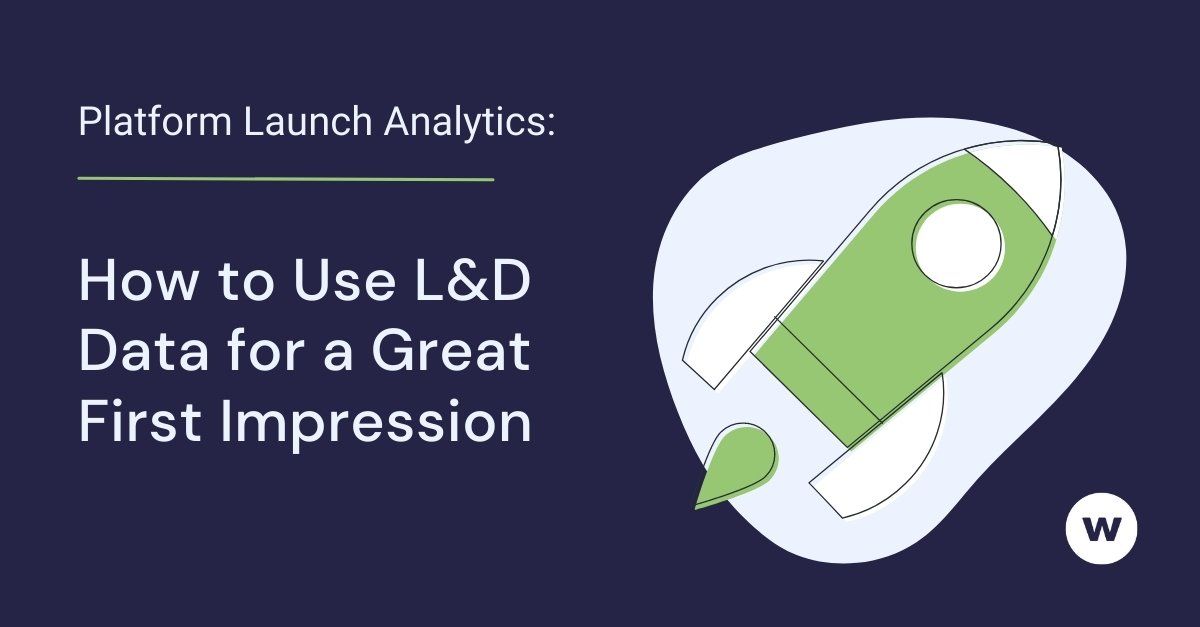 Platform Launch Analytics:

How to Use L&D Data for a Great First Impression

w